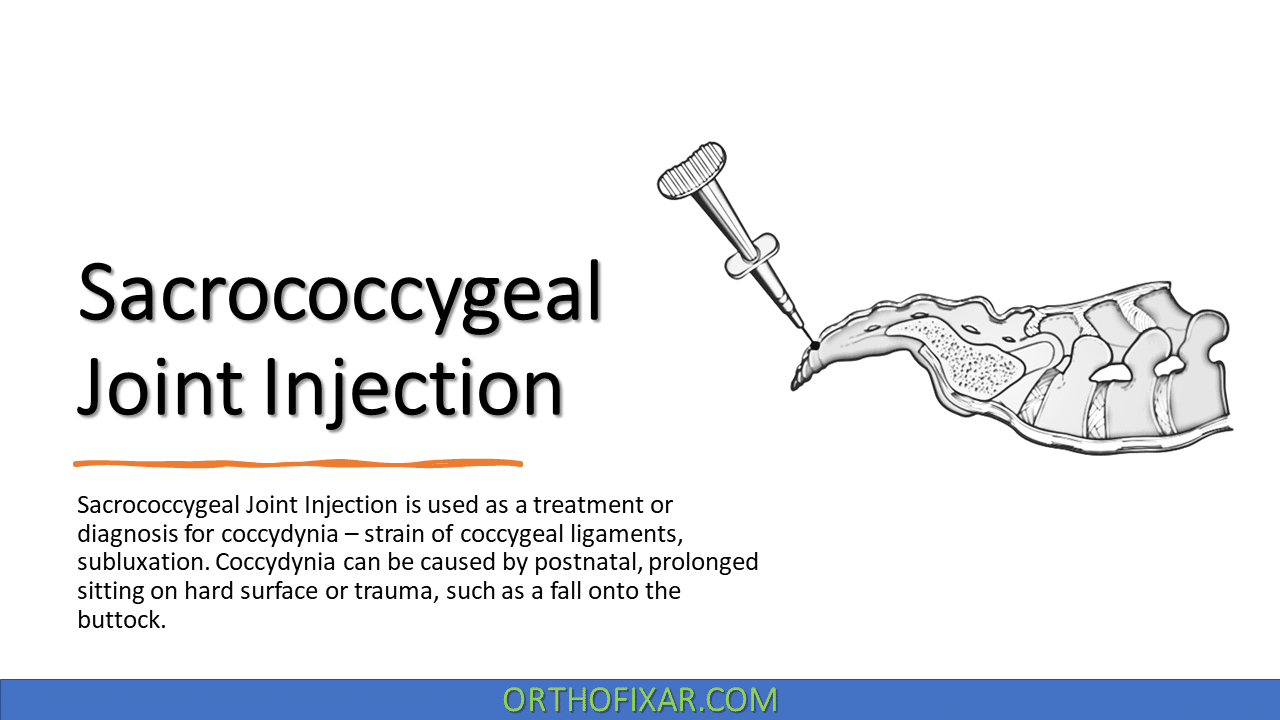 Sacrococcygeal Joint Injection

Sacrococcygeal Joint Injection is used as a treatment or diagnosis for coccydynia – strain of coccygeal ligaments, subluxation. Coccydynia can be caused by postnatal, prolonged sitting on hard surface or trauma, such as a fall onto the buttock.

ORTHOFIXAR.COM